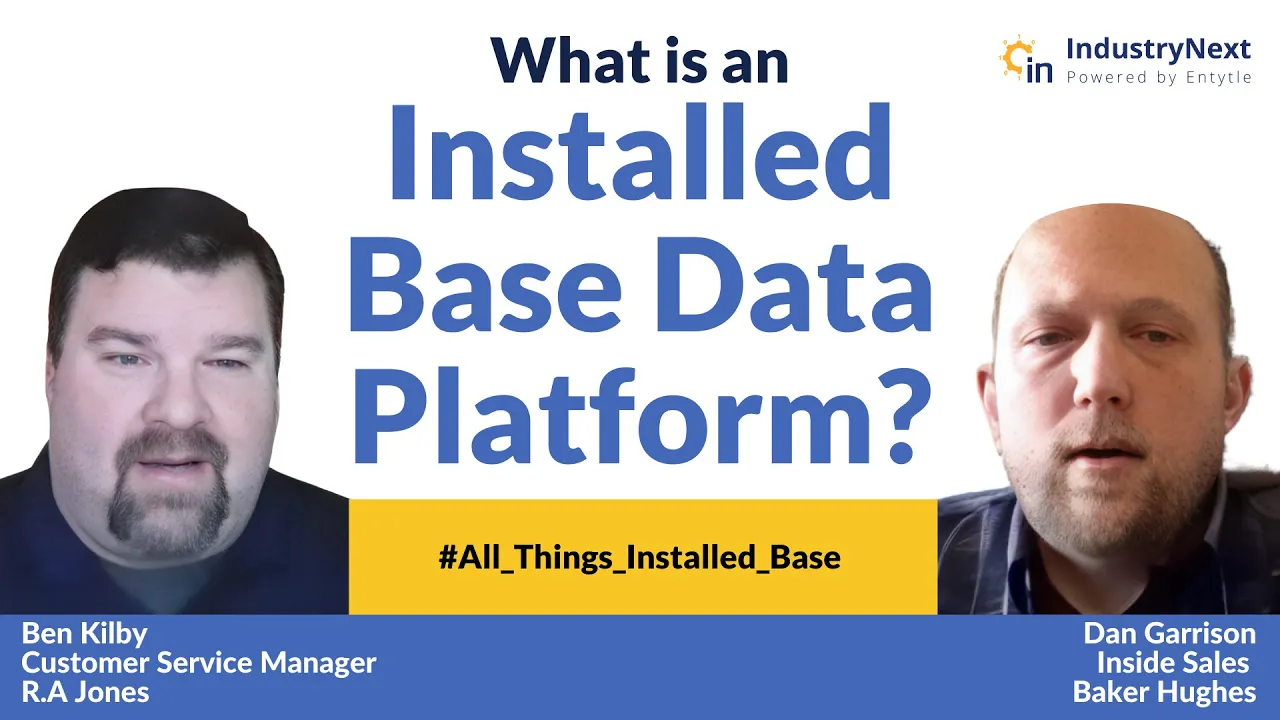 What is an
Installed Base Data Platform?

in IndustryNext
Powered by Entytle

#All_Things_Installed_Base

Ben Kilby
Customer Service Manager
R.A Jones

Dan Garrison
Inside Sales
Baker Hughes